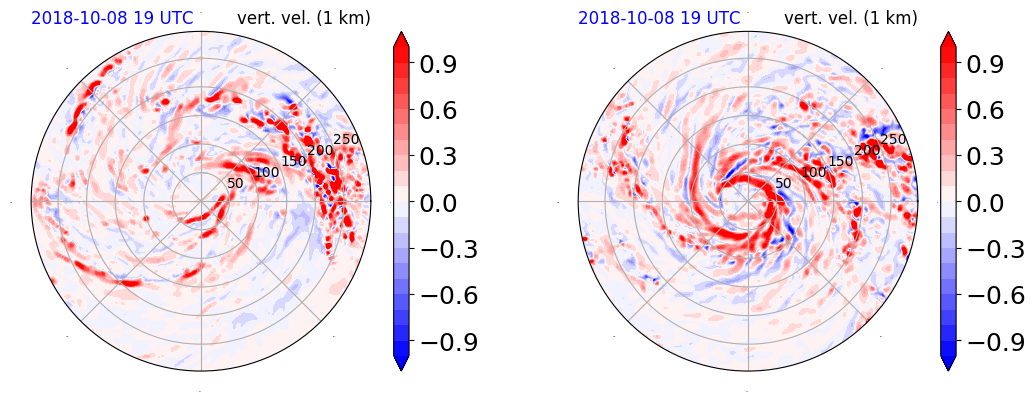 2018-10-08 19 UTC vert. vel. (1 km)

50
100
150
200
250

0.9
0.6
0.3
0.0
−0.3
−0.6
−0.9

2018-10-08 19 UTC vert. vel. (1 km)

50
100
150
200
250

0.9
0.6
0.3
0.0
−0.3
−0.6
−0.9